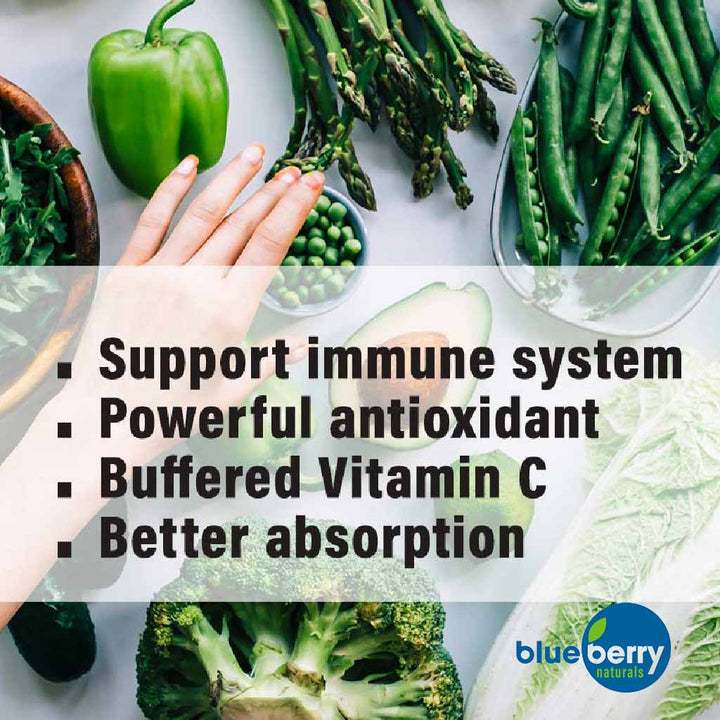 . Support immune system
. Powerful antioxidant
. Buffered Vitamin C
. Better absorption

blueberry naturals